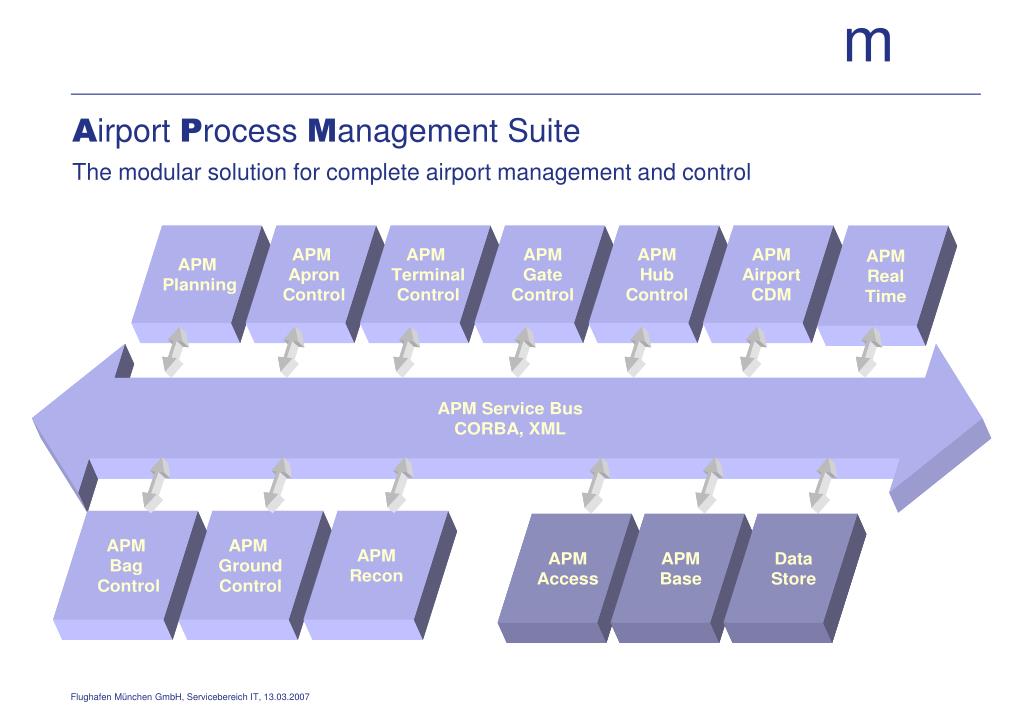 m

Airport Process Management Suite
The modular solution for complete airport management and control

APM Planning

APM Apron Control

APM Terminal Control

APM Gate Control

APM Hub Control

APM Airport CDM

APM Real Time

APM Service Bus
CORBA, XML

APM Bag Control

APM Ground Control

APM Recon

APM Access

APM Base

Data Store

Flughafen München GmbH, Servicebereich IT, 13.03.2007